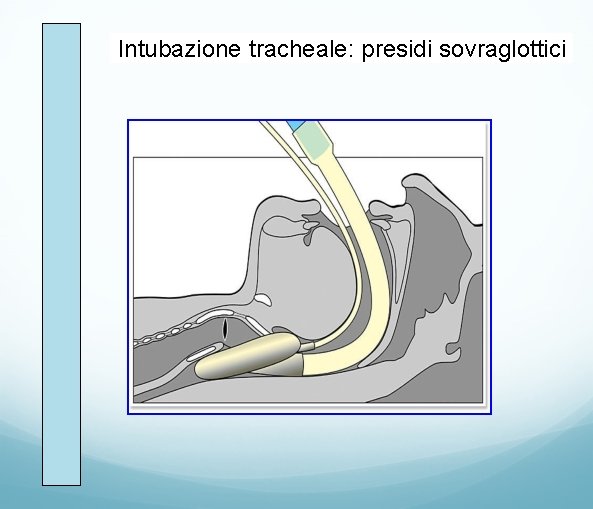 Intubazione tracheale: presidi sovraglottici